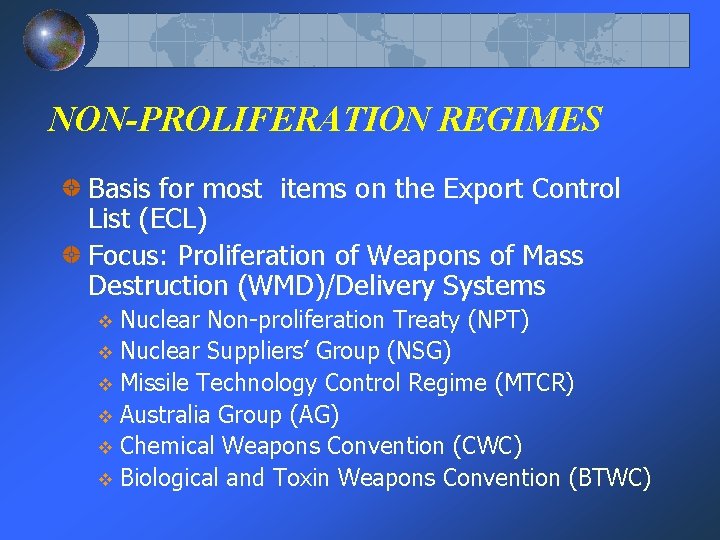 NON-PROLIFERATION REGIMES

Basis for most items on the Export Control List (ECL)

Focus: Proliferation of Weapons of Mass Destruction (WMD)/Delivery Systems

Nuclear Non-proliferation Treaty (NPT)

Nuclear Suppliers' Group (NSG)

Missile Technology Control Regime (MTCR)

Australia Group (AG)

Chemical Weapons Convention (CWC)

Biological and Toxin Weapons Convention (BTWC)